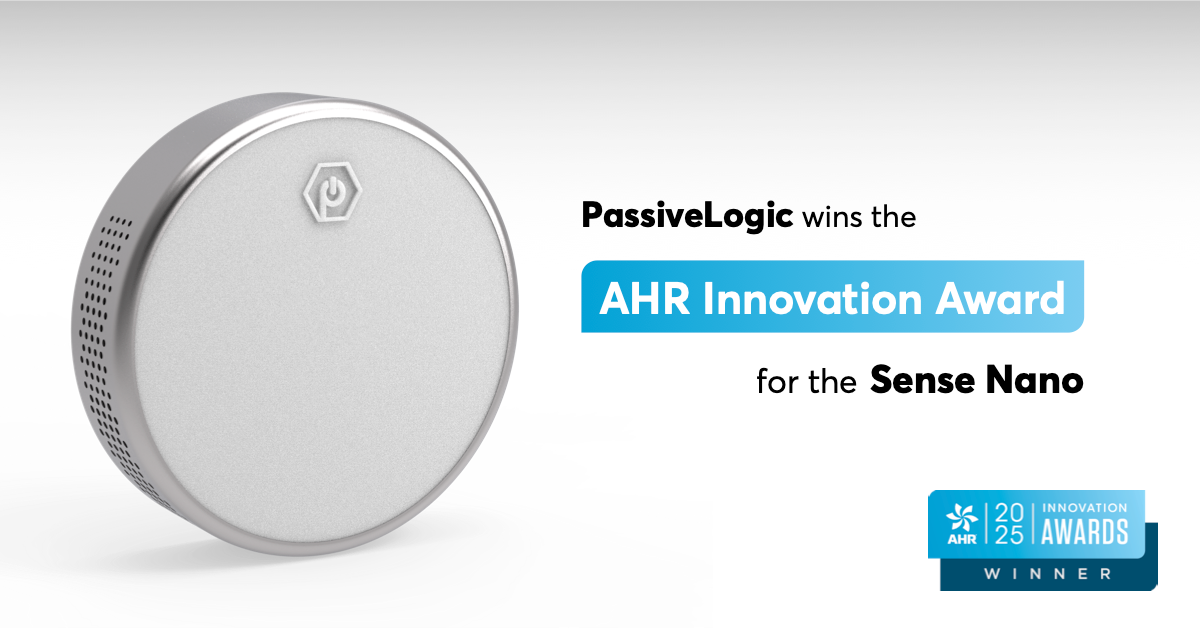 PassiveLogic wins the

AHR Innovation Award

for the Sense Nano

AHR 2025 INNOVATION AWARDS
WINNER